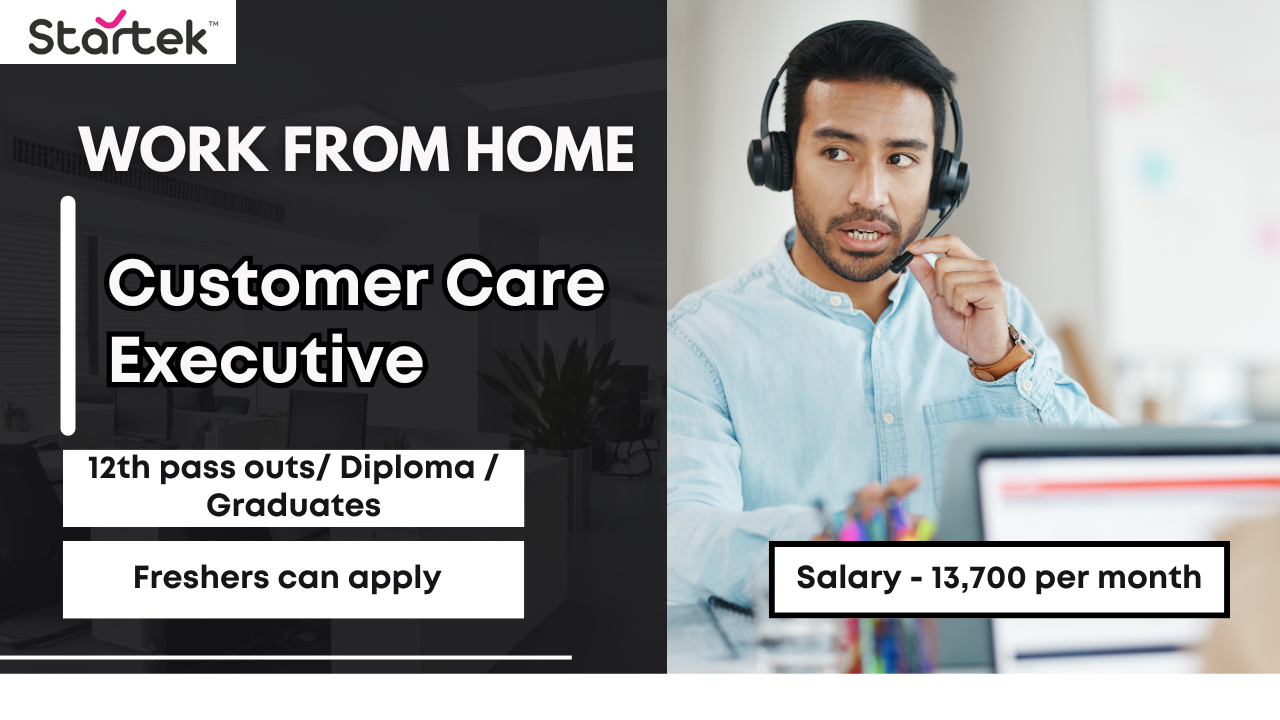 Startek™

WORK FROM HOME

Customer Care Executive

12th pass outs/ Diploma / Graduates

Freshers can apply

Salary - 13,700 per month